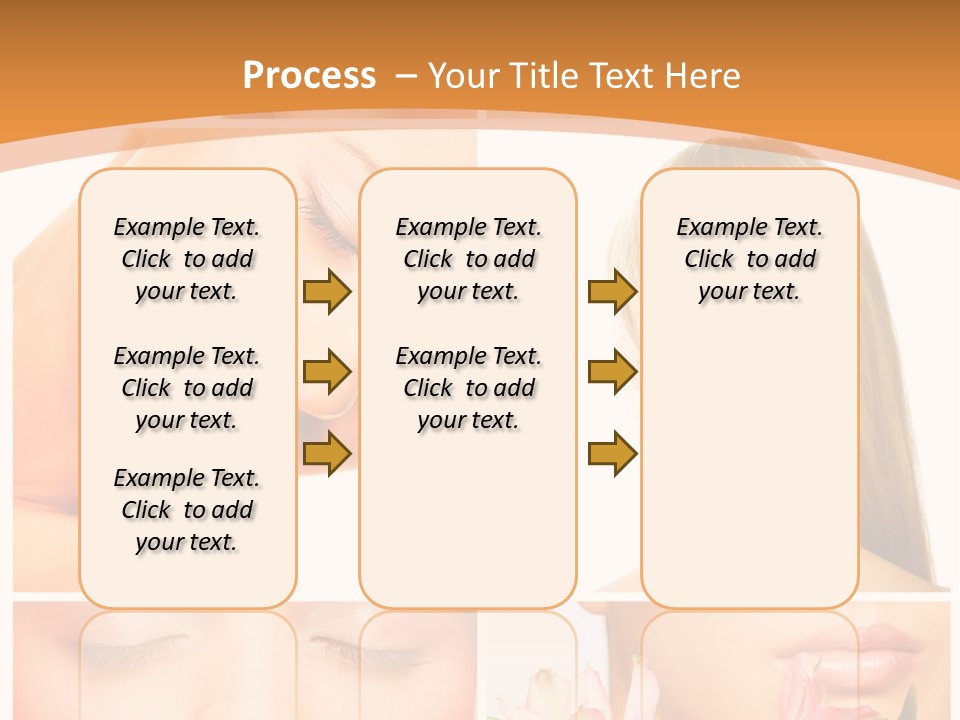 Process – Your Title Text Here

Example Text. Click to add your text.

Example Text. Click to add your text.

Example Text. Click to add your text.

Example Text. Click to add your text.

Example Text. Click to add your text.

Example Text. Click to add your text.